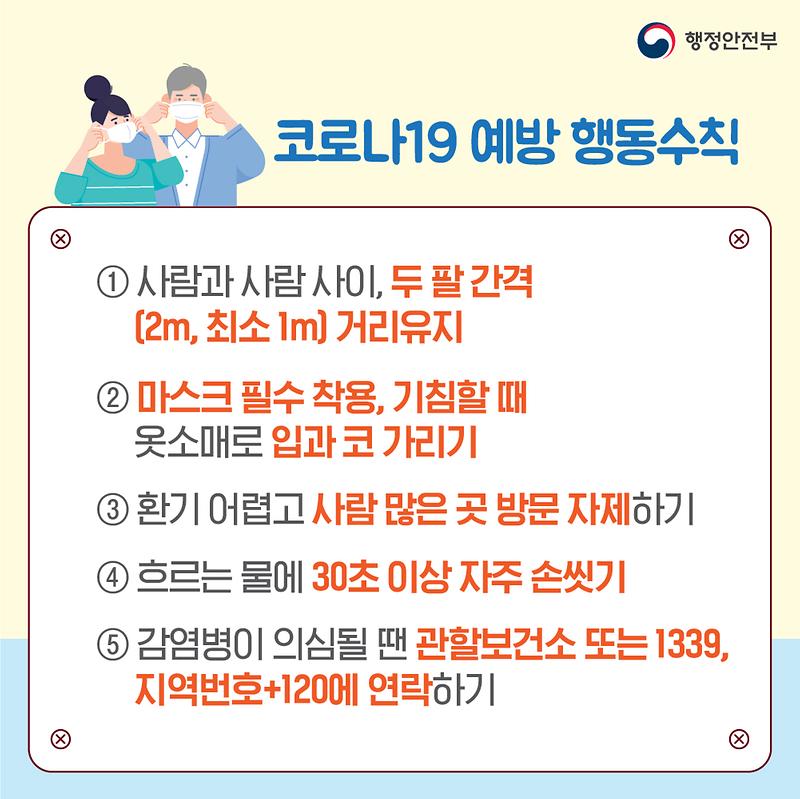 행정안전부

코로나19 예방 행동수칙

① 사람과 사람 사이, 두 팔 간격 (2m, 최소 1m) 거리유지

② 마스크 필수 착용, 기침할 때 옷소매로 입과 코 가리기

③ 환기 어렵고 사람 많은 곳 방문 자제하기

④ 흐르는 물에 30초 이상 자주 손씻기

⑤ 감염병이 의심될 땐 관할보건소 또는 1339, 지역번호+120에 연락하기